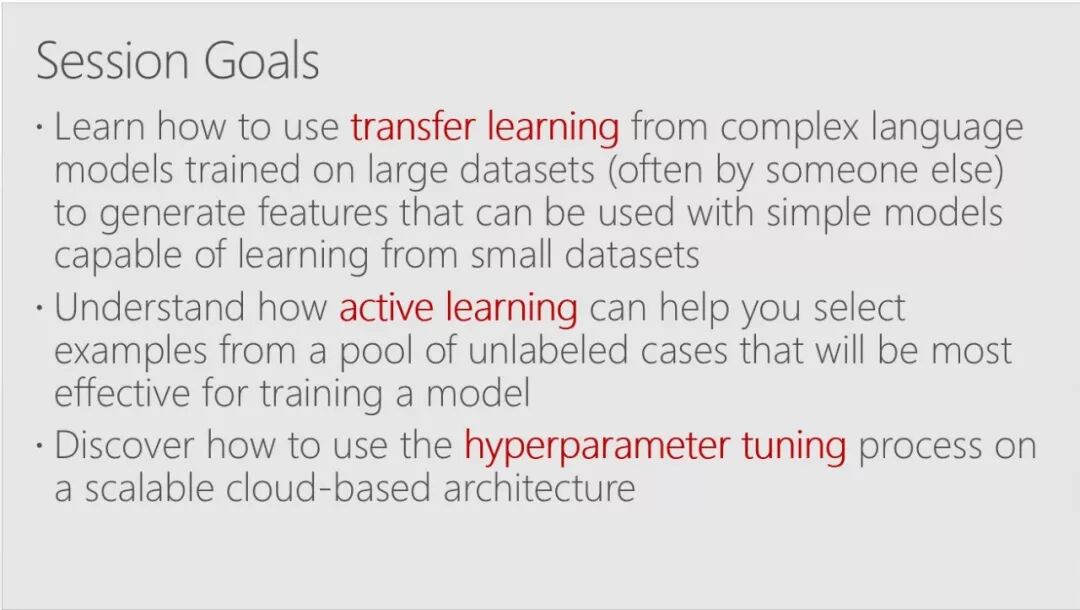 Session Goals

• Learn how to use transfer learning from complex language models trained on large datasets (often by someone else) to generate features that can be used with simple models capable of learning from small datasets

• Understand how active learning can help you select examples from a pool of unlabeled cases that will be most effective for training a model

• Discover how to use the hyperparameter tuning process on a scalable cloud-based architecture